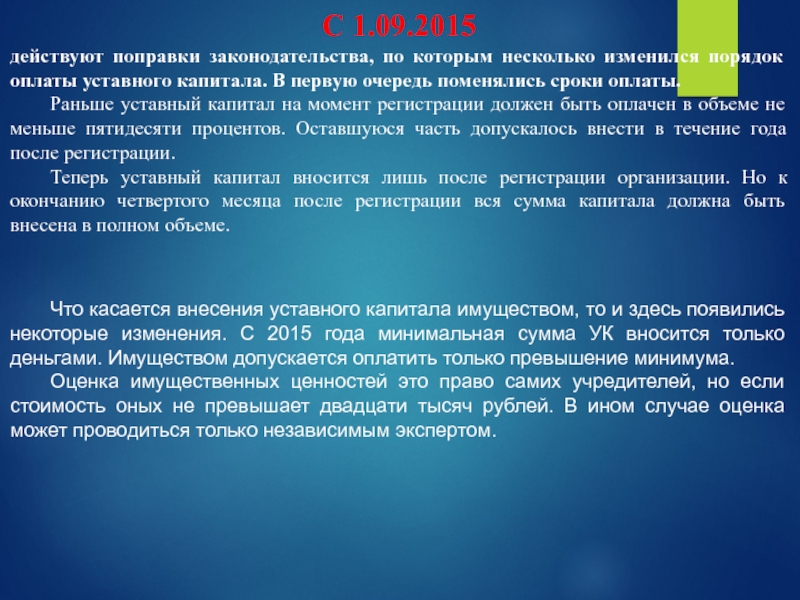 С 1.09.2015

действуют поправки законодательства, по которым несколько изменился порядок оплаты уставного капитала. В первую очередь поменялись сроки оплаты.

Раньше уставный капитал на момент регистрации должен быть оплачен в объеме не меньше пятидесяти процентов. Оставшуюся часть допускалось внести в течение года после регистрации.

Теперь уставный капитал вносится лишь после регистрации организации. Но к окончанию четвертого месяца после регистрации вся сумма капитала должна быть внесена в полном объеме.

Что касается внесения уставного капитала имуществом, то и здесь появились некоторые изменения. С 2015 года минимальная сумма УК вносится только деньгами. Имуществом допускается оплатить только превышение минимума.

Оценка имущественных ценностей это право самих учредителей, но если стоимость оных не превышает двадцати тысяч рублей. В ином случае оценка может проводиться только независимым экспертом.